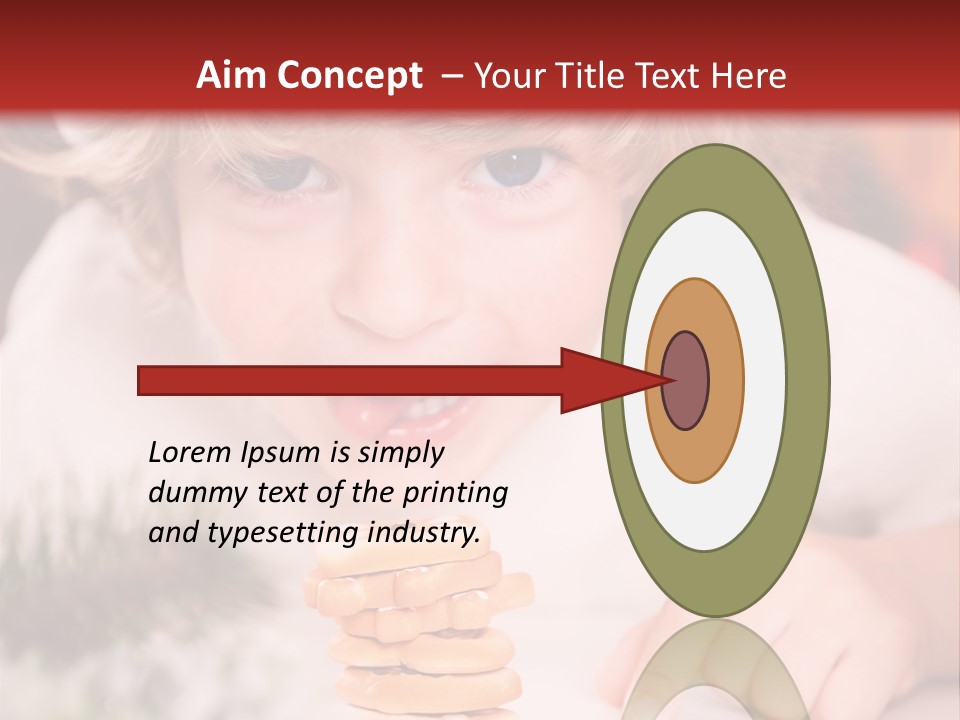 Aim Concept – Your Title Text Here

Lorem Ipsum is simply dummy text of the printing and typesetting industry.